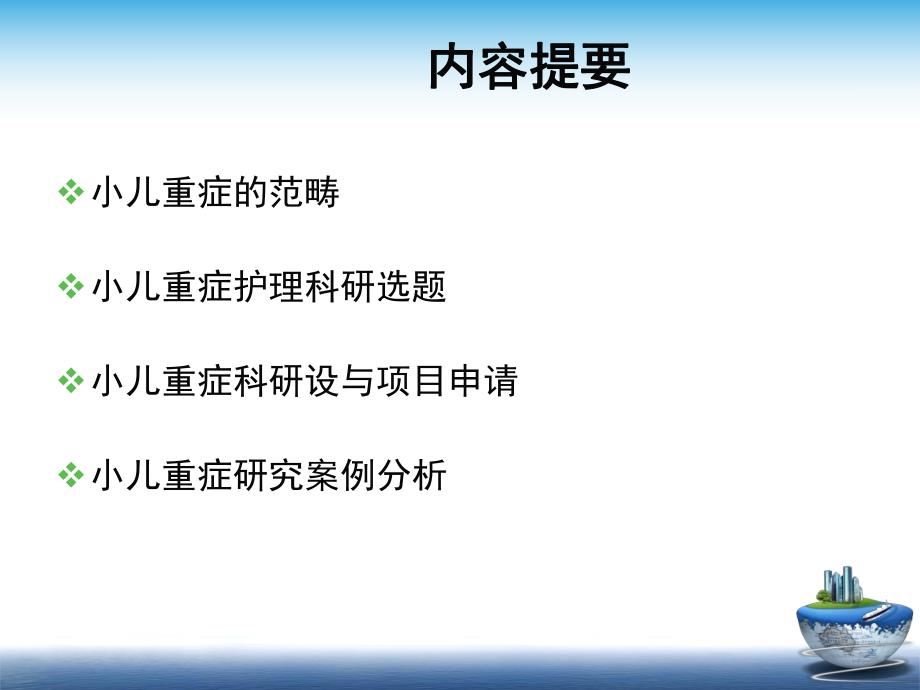 内容提要

❖ 小儿重症的范畴

❖ 小儿重症护理科研选题

❖ 小儿重症科研设与项目申请

❖ 小儿重症研究案例分析